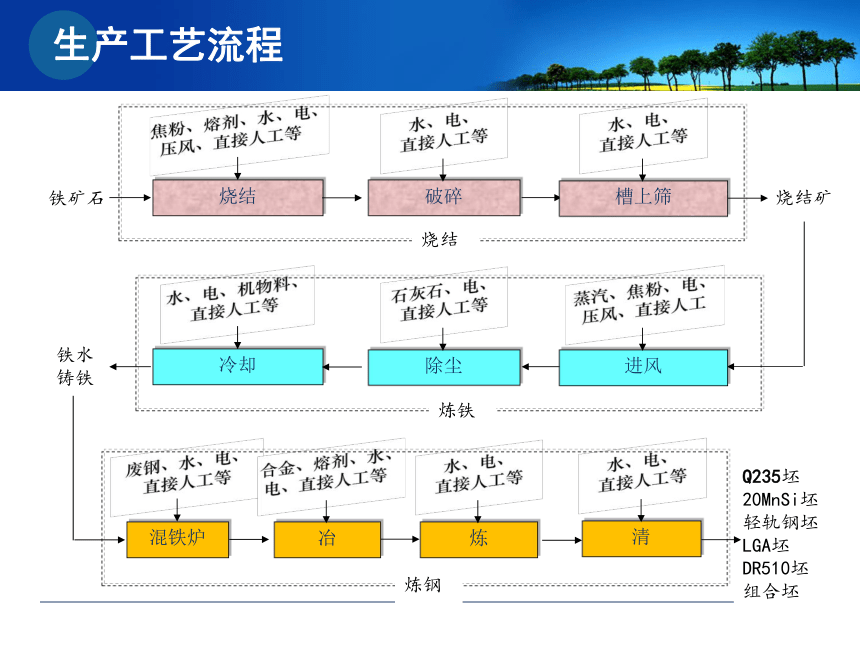 生产工艺流程

焦粉、熔剂、水、电、压风、直接人工等

水、电、直接人工等

水、电、直接人工等

铁矿石

烧结

破碎

槽上筛

烧结矿

烧结

水、电、机物料、直接人工等

石灰石、电、直接人工等

蒸汽、焦粉、电、压风、直接人工

铁水
铸铁

冷却

除尘

进风

炼铁

废钢、水、电、直接人工等

合金、熔剂、水、电、直接人工等

水、电、直接人工等

水、电、直接人工等

混铁炉

冶

炼

清

Q235坯
20MnSi坯
轻轨钢坯
LGA坯
DR510坯
组合坯

炼钢